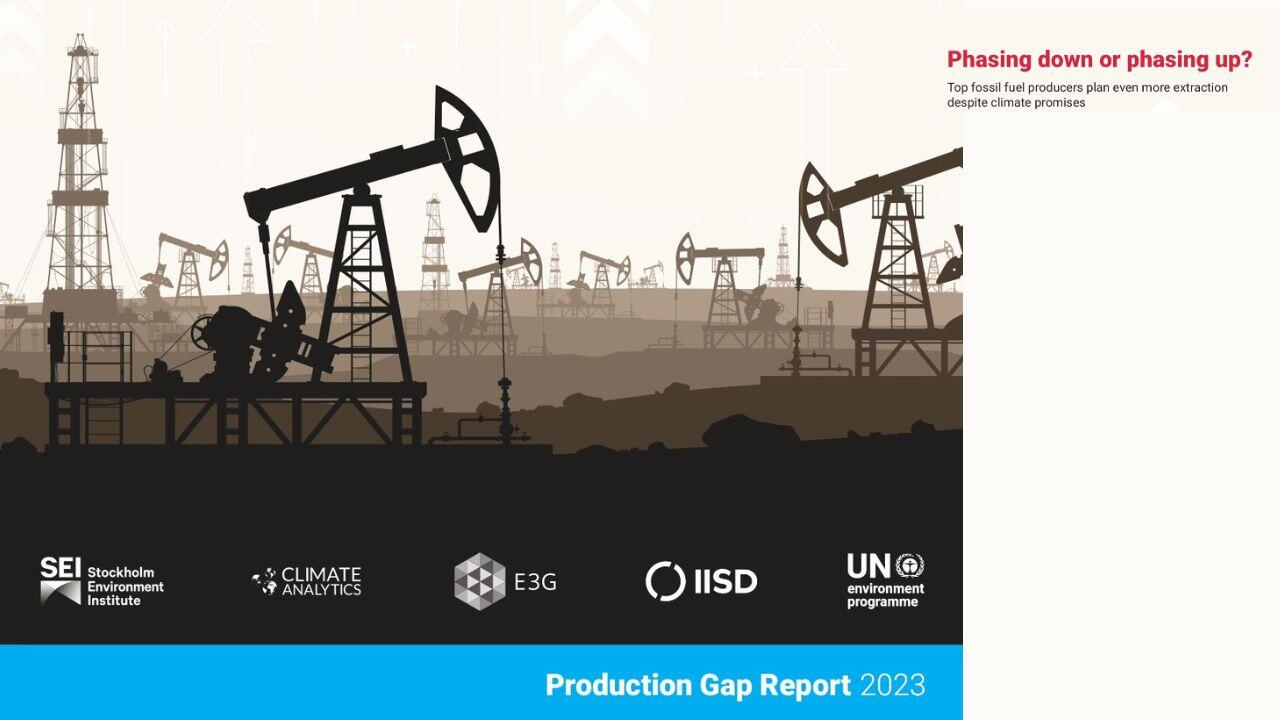 Phasing down or phasing up?

Top fossil fuel producers plan even more extraction despite climate promises

SEI Stockholm Environment Institute

CLIMATE ANALYTICS

E3G

IISD

UN environment programme

Production Gap Report 2023